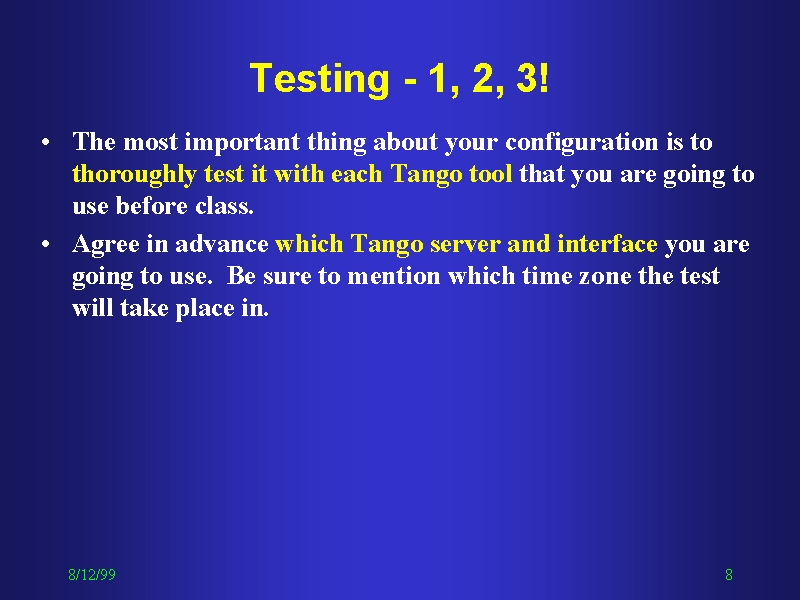 Testing - 1, 2, 3!

• The most important thing about your configuration is to thoroughly test it with each Tango tool that you are going to use before class.

• Agree in advance which Tango server and interface you are going to use. Be sure to mention which time zone the test will take place in.

8/12/99

8